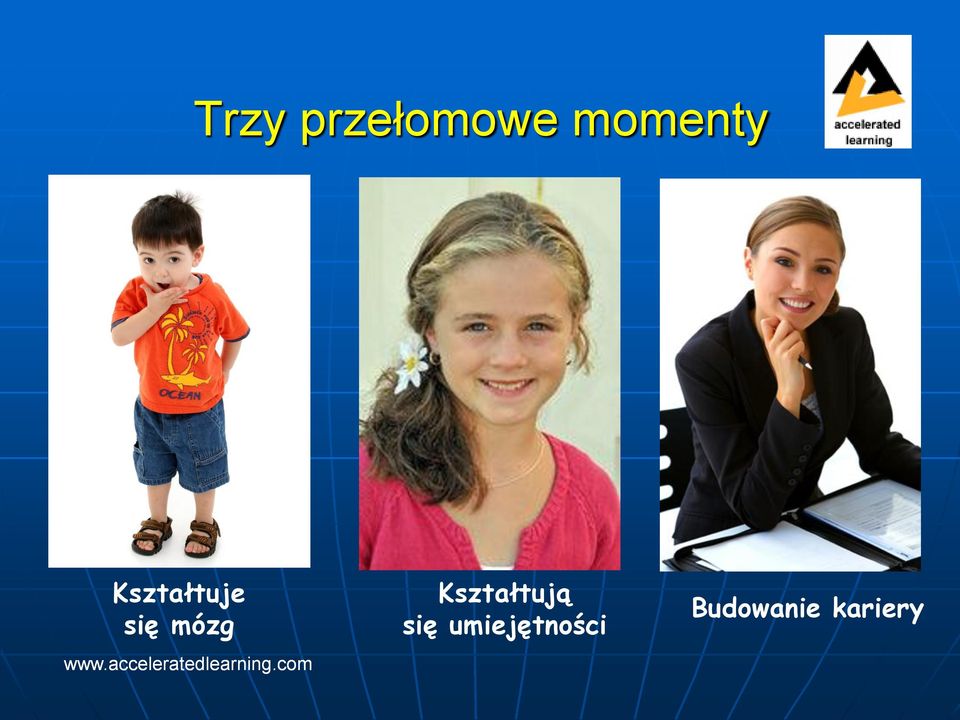 Trzy przełomowe momenty

accelerated learning

OCEAN

Kształtuje się mózg

Kształtują się umiejętności

Budowanie kariery

www.acceleratedlearning.com